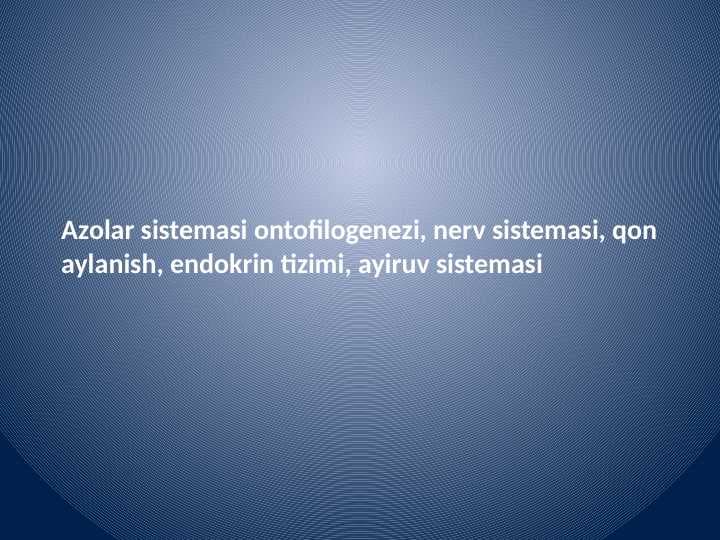 Azolar sistemasi ontofilogenezi, nerv sistemasi, qon aylanish, endokrin tizimi, ayiruv sistemasi